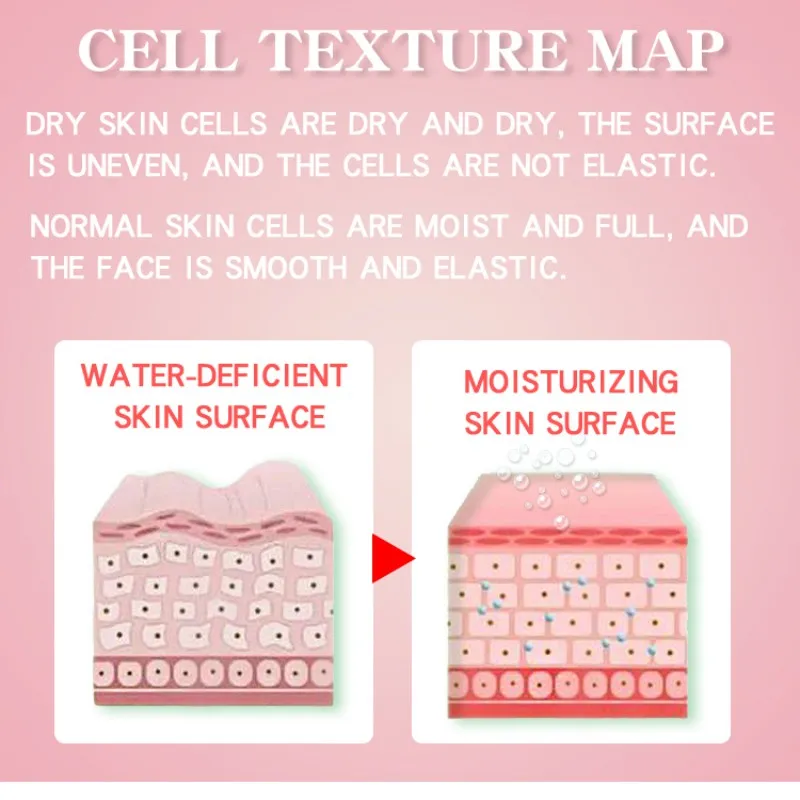 CELL TEXTURE MAP

DRY SKIN CELLS ARE DRY AND DRY, THE SURFACE IS UNEVEN, AND THE CELLS ARE NOT ELASTIC.

NORMAL SKIN CELLS ARE MOIST AND FULL, AND THE FACE IS SMOOTH AND ELASTIC.

WATER-DEFICIENT SKIN SURFACE

MOISTURIZING SKIN SURFACE